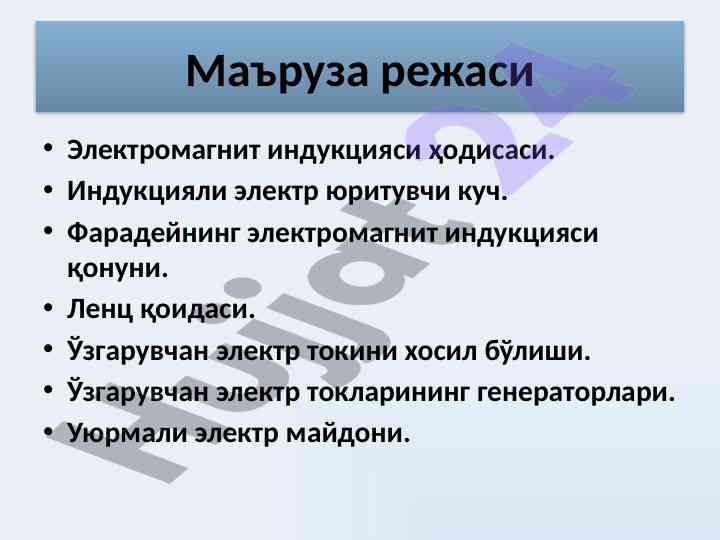 Маъруза режаси

• Электромагнит индукцияси ҳодисаси.
• Индукцияли электр юритувчи куч.
• Фарадейнинг электромагнит индукцияси қонуни.
• Ленц қоидаси.
• Ўзгарувчан электр токини хосил бўлиши.
• Ўзгарувчан электр токларининг генераторлари.
• Уюрмали электр майдони.

Hujjat24